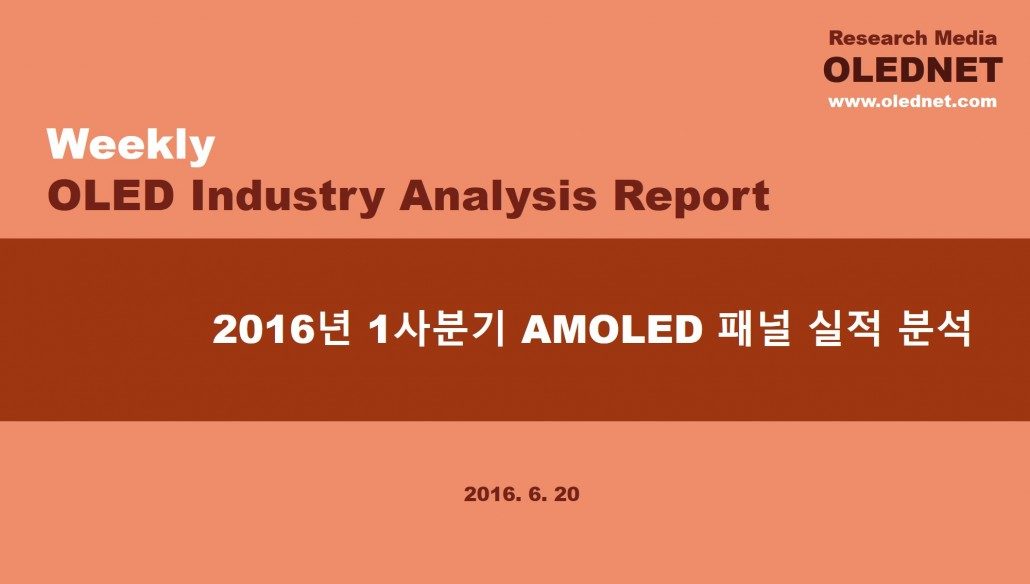 Research Media
OLEDNET
www.olednet.com

Weekly
OLED Industry Analysis Report

2016년 1사분기 AMOLED 패널 실적 분석

2016. 6. 20